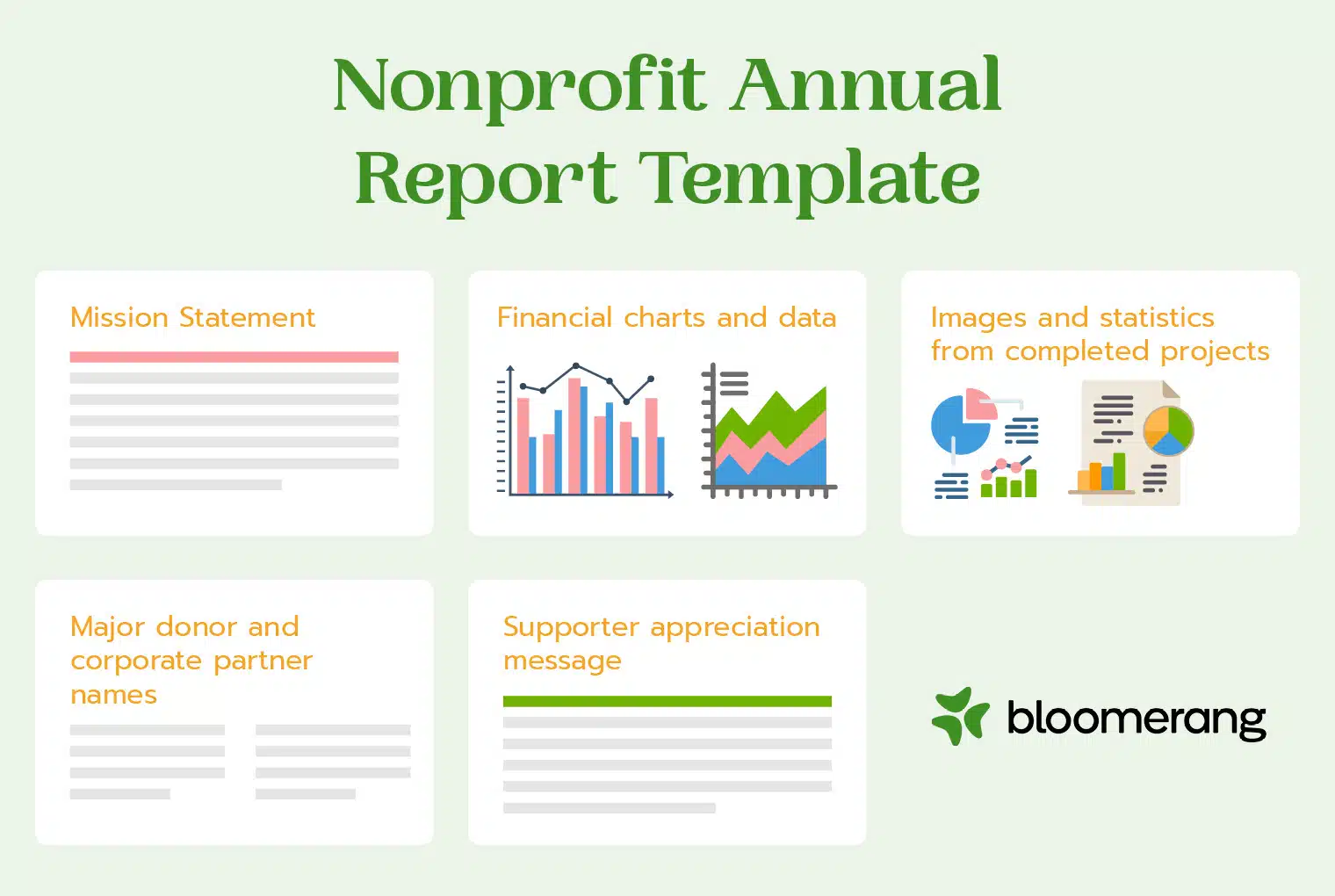 Nonprofit Annual Report Template

Mission Statement

Financial charts and data

Images and statistics from completed projects

Major donor and corporate partner names

Supporter appreciation message

bloomerang